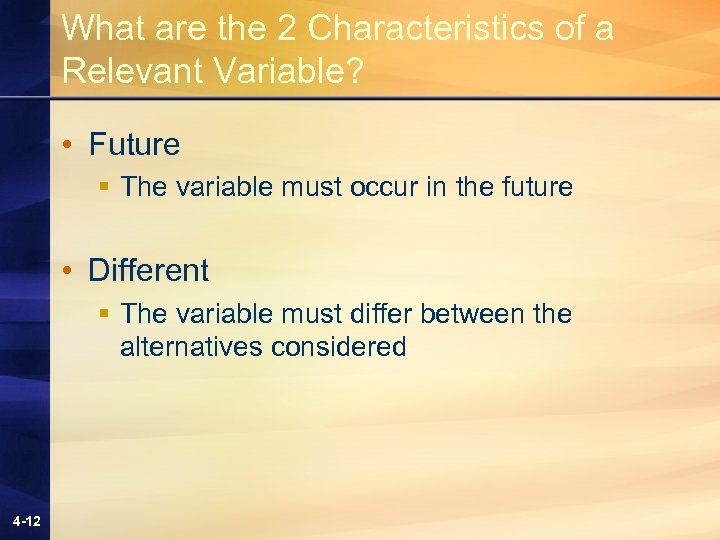 What are the 2 Characteristics of a Relevant Variable?

• Future
▪ The variable must occur in the future

• Different
▪ The variable must differ between the alternatives considered

4-12